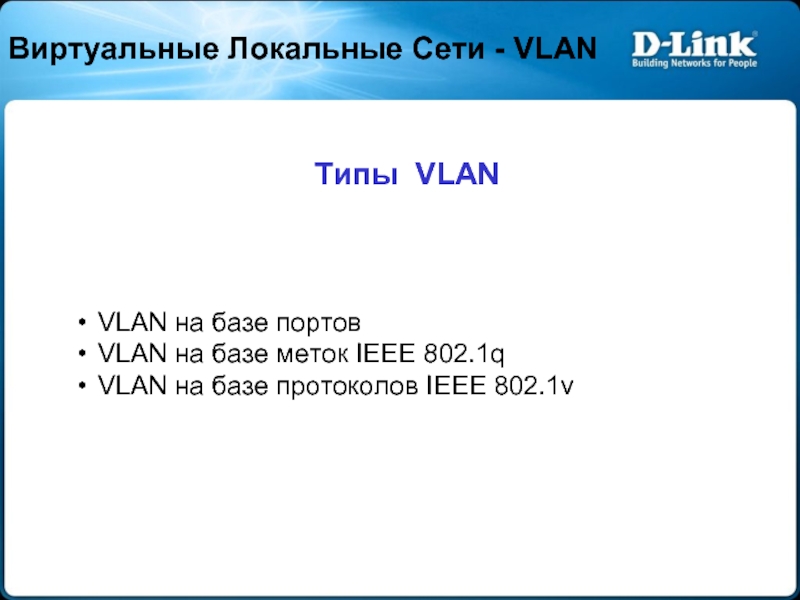 Виртуальные Локальные Сети - VLAN

D-Link
Building Networks for People

Типы VLAN

• VLAN на базе портов
• VLAN на базе меток IEEE 802.1q
• VLAN на базе протоколов IEEE 802.1v